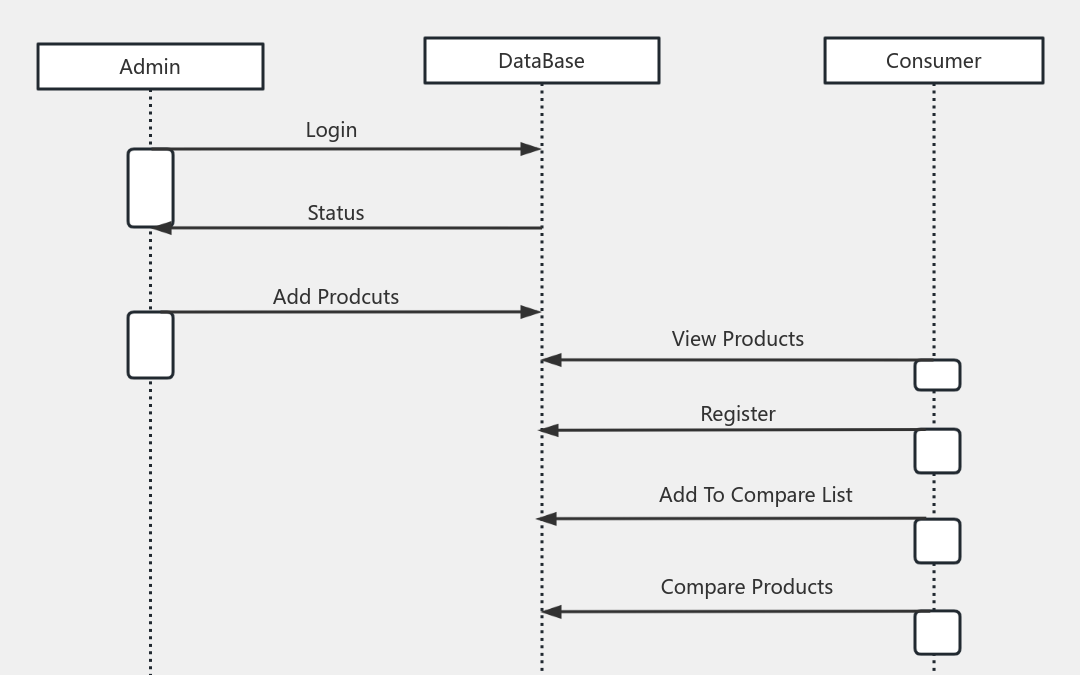 Admin

DataBase

Consumer

Login

Status

Add Prodcuts

View Products

Register

Add To Compare List

Compare Products